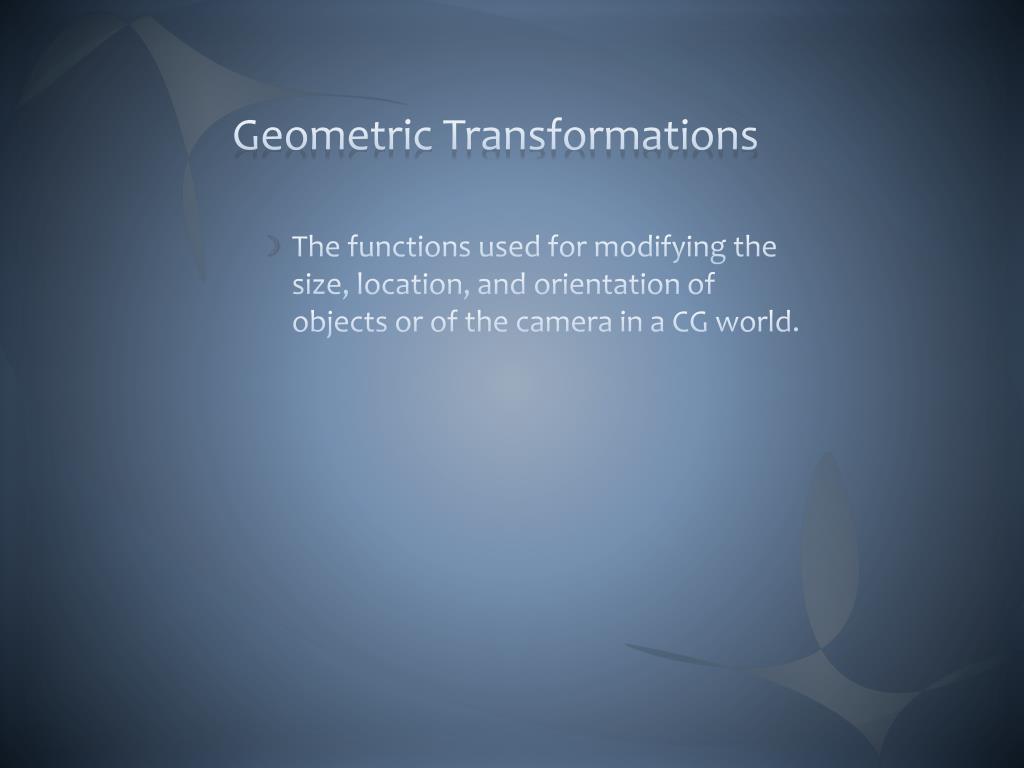 Geometric Transformations

The functions used for modifying the size, location, and orientation of objects or of the camera in a CG world.